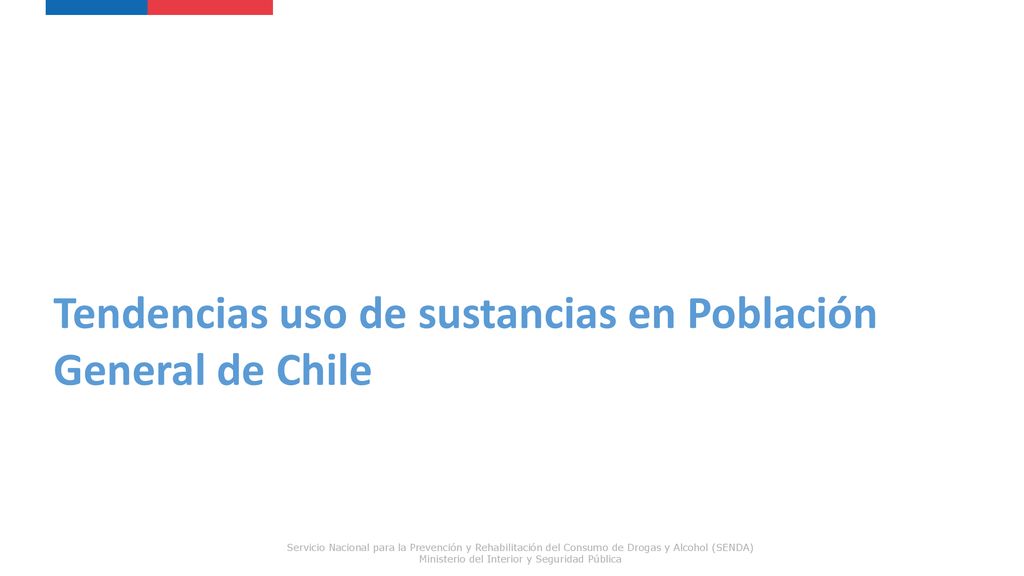 Tendencias uso de sustancias en Población General de Chile

Servicio Nacional para la Prevención y Rehabilitación del Consumo de Drogas y Alcohol (SENDA)
Ministerio del Interior y Seguridad Pública